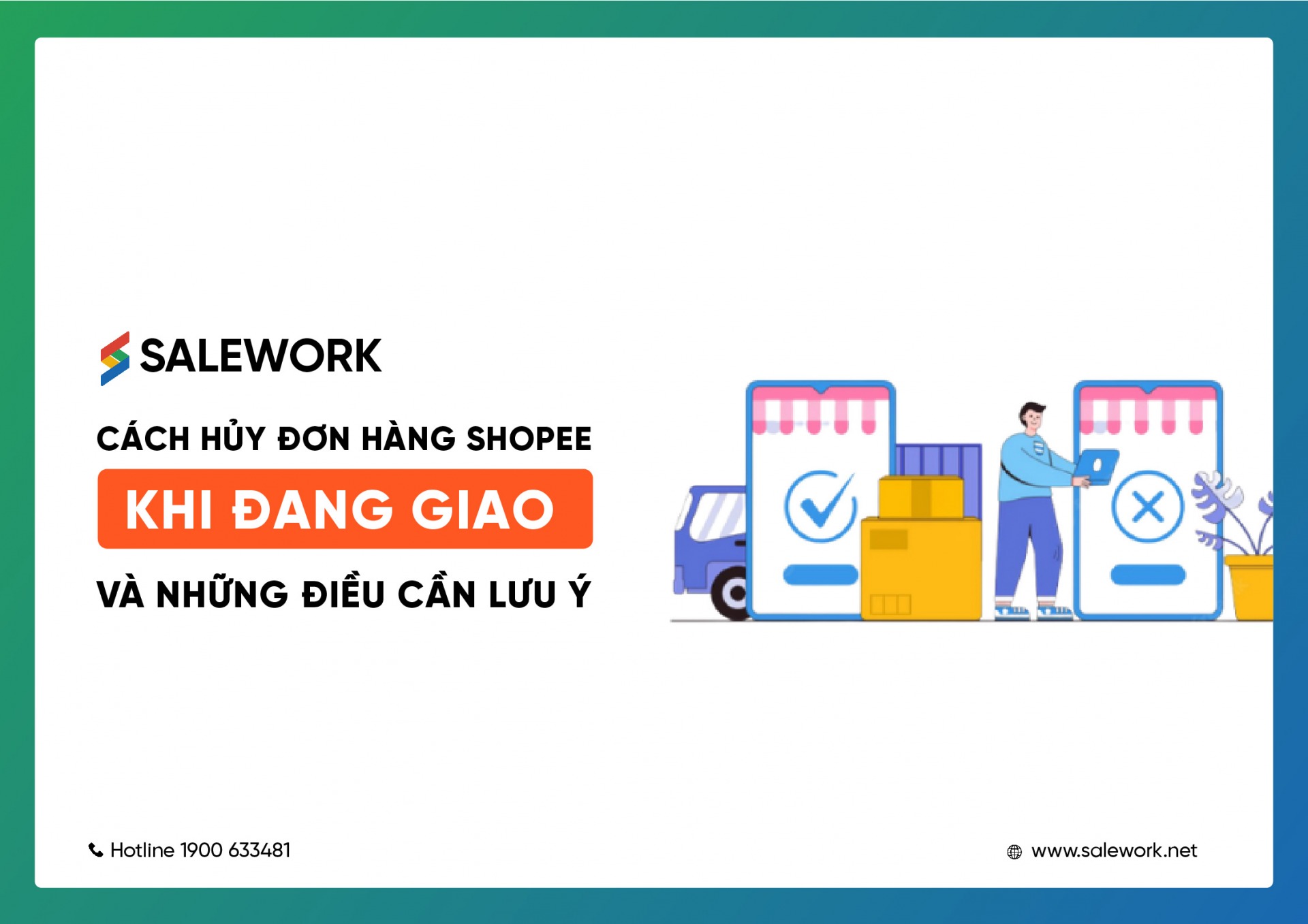 SALEWORK

CÁCH HỦY ĐƠN HÀNG SHOPEE

KHI ĐANG GIAO

VÀ NHỮNG ĐIỀU CẦN LƯU Ý

Hotline 1900 633481

www.salework.net